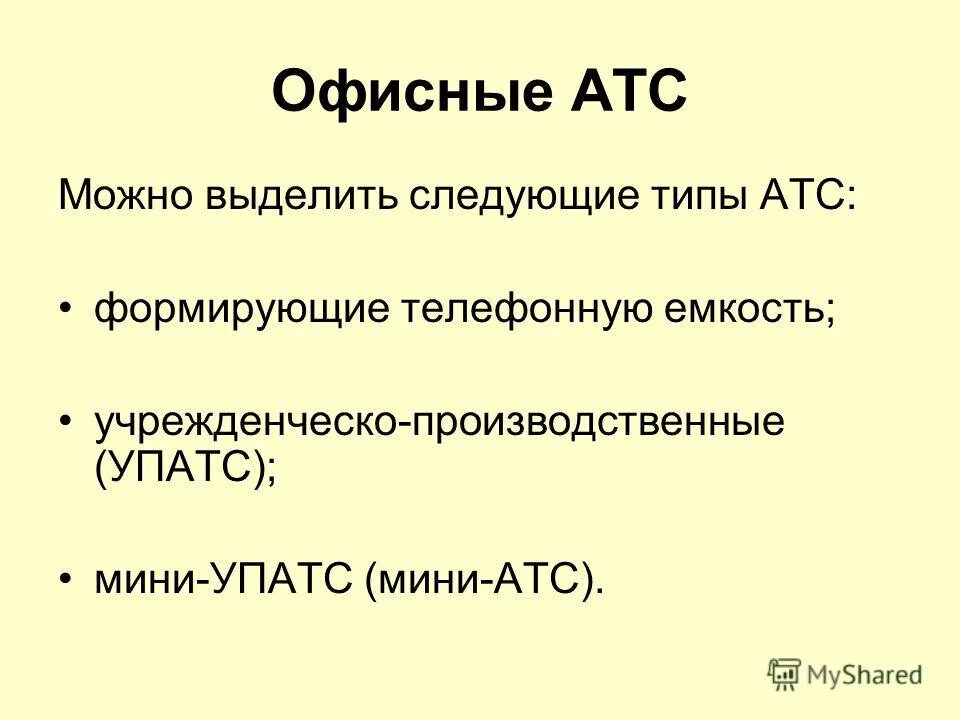 Офисные АТС

Можно выделить следующие типы АТС:

• формирующие телефонную емкость;

• учрежденческо-производственные (УПАТС);

• мини-УПАТС (мини-АТС).

MyShared